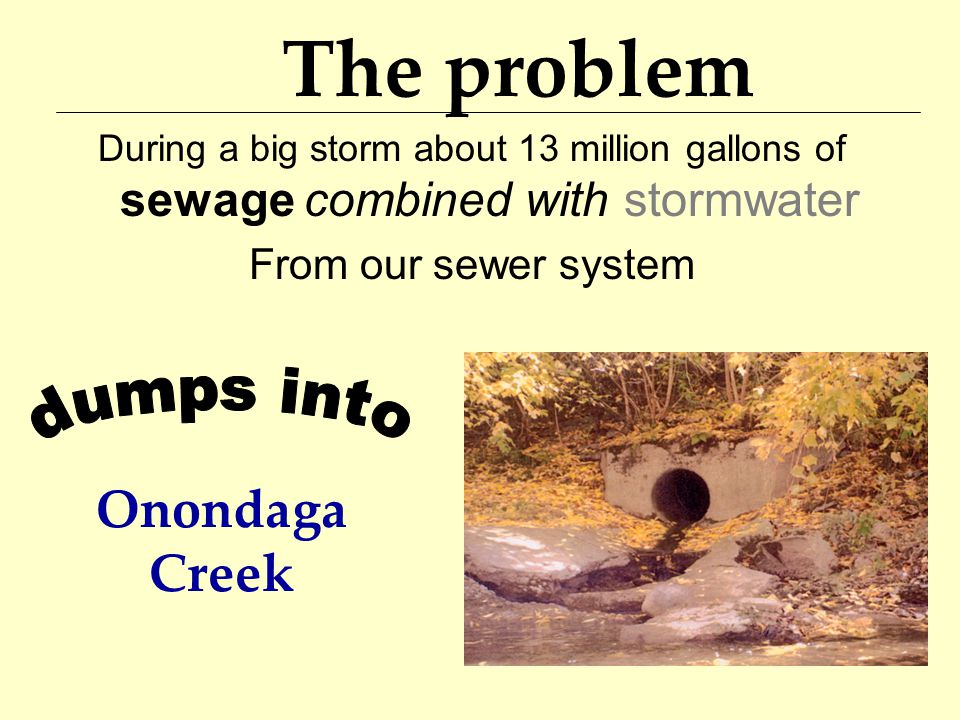 The problem

During a big storm about 13 million gallons of sewage combined with stormwater From our sewer system

dumps into

Onondaga Creek